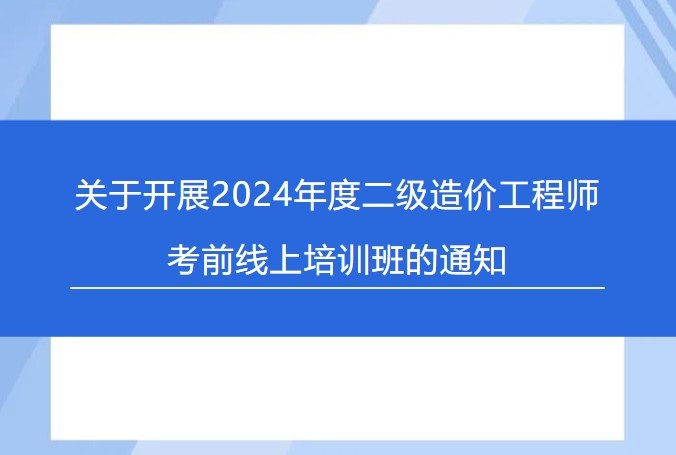 关于开展2024年度二级造价工程师考前线上培训班的通知